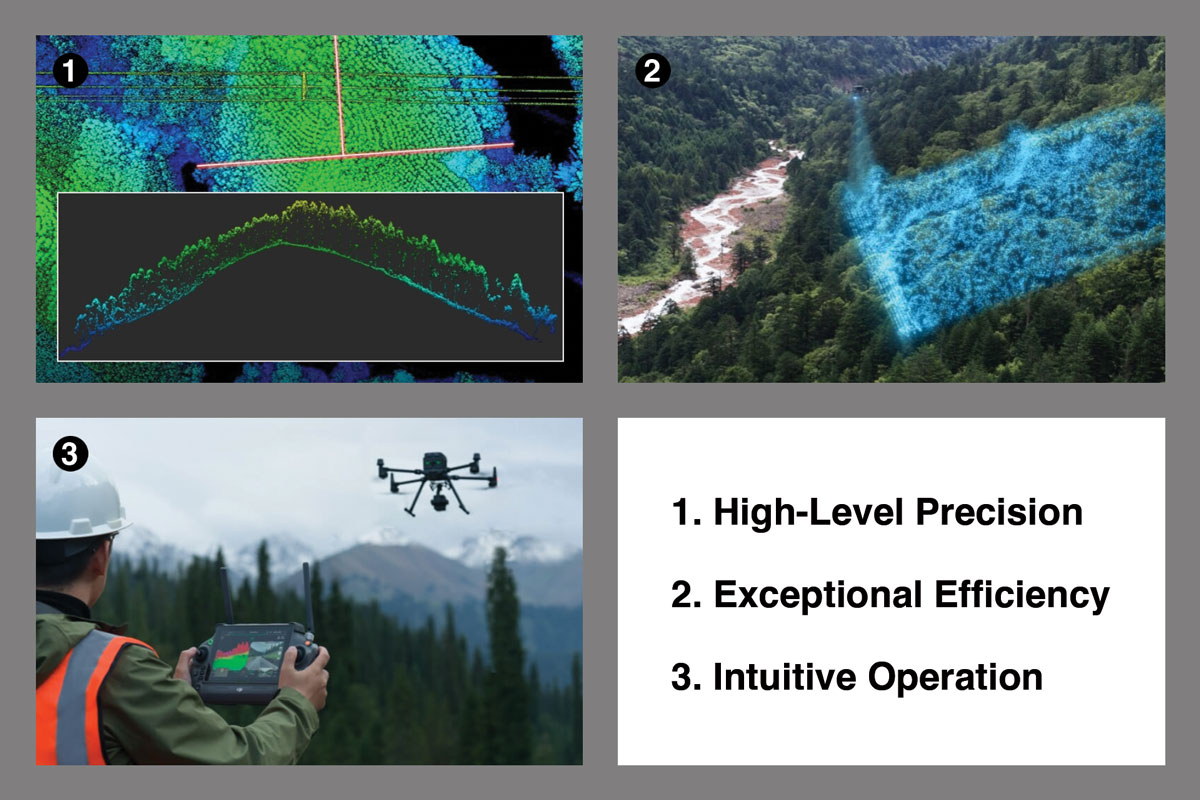 1

2

3

1. High-Level Precision

2. Exceptional Efficiency

3. Intuitive Operation